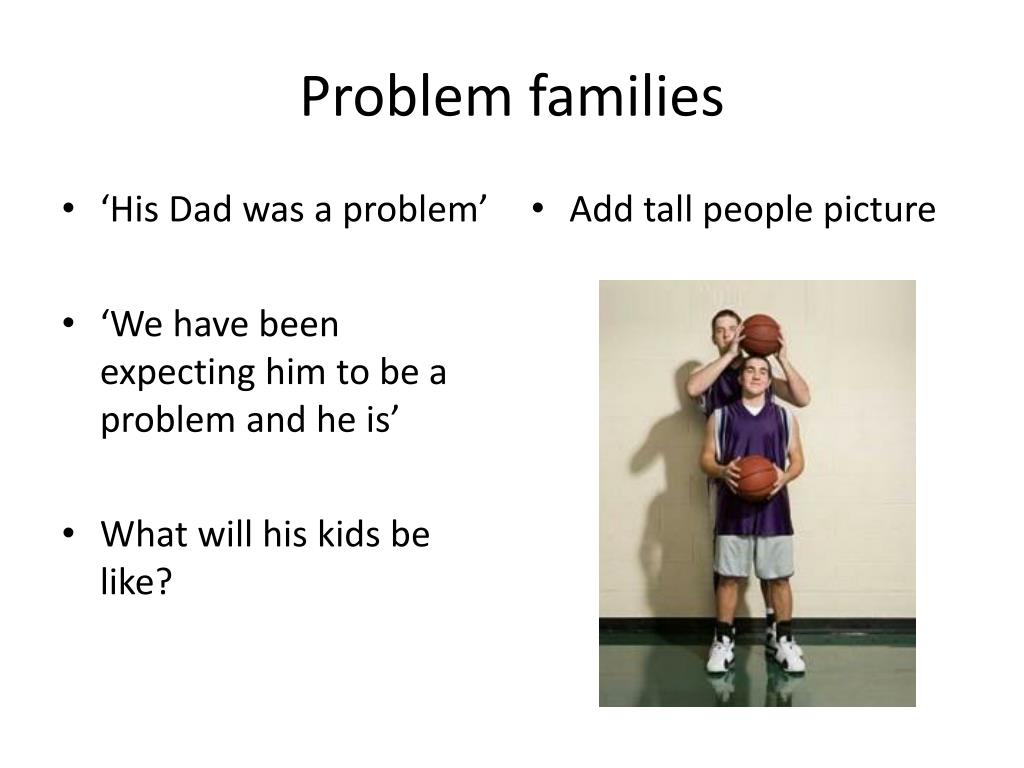 Problem families

• ‘His Dad was a problem’

• ‘We have been expecting him to be a problem and he is’

• What will his kids be like?

• Add tall people picture